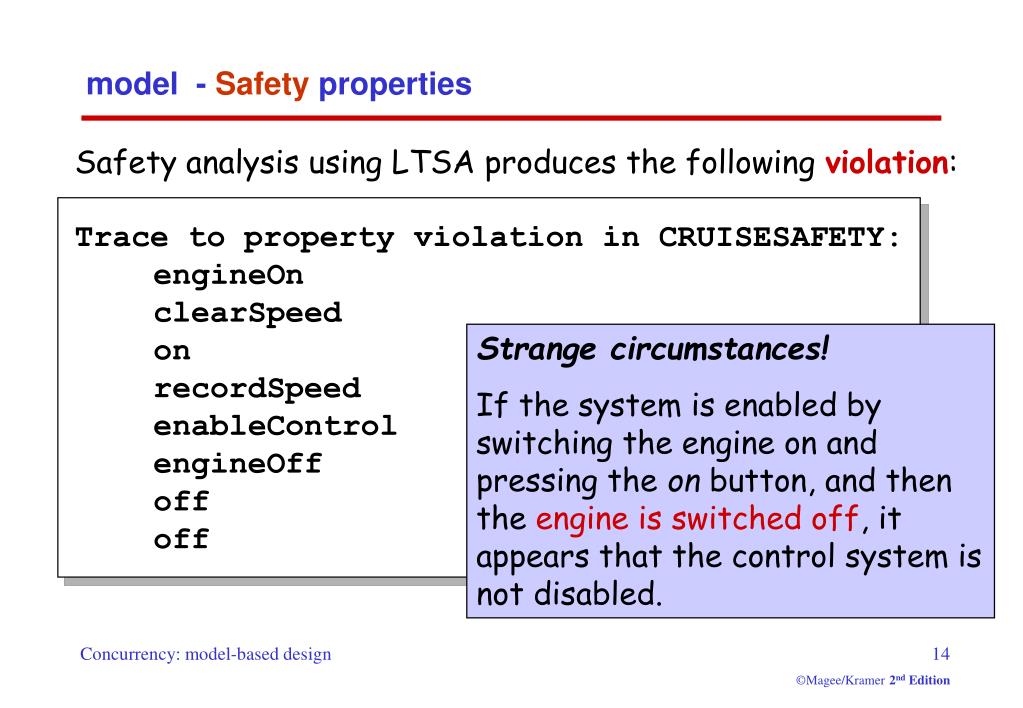 model - Safety properties

Safety analysis using LTSA produces the following violation:

Trace to property violation in CRUISESAFETY:
engineOn
clearSpeed
on
recordSpeed
enableControl
engineOff
off
off

Strange circumstances!

If the system is enabled by switching the engine on and pressing the on button, and then the engine is switched off, it appears that the control system is not disabled.

Concurrency: model-based design

14

©Magee/Kramer 2nd Edition